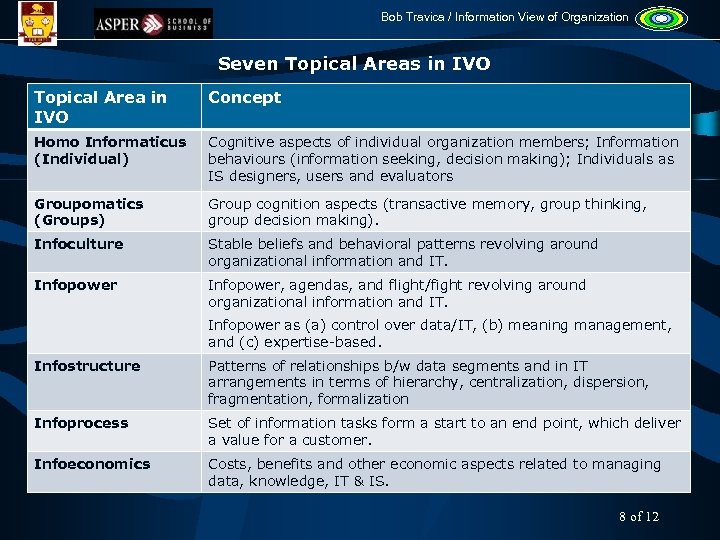 ASPER SCHOOL OF BUSINESS

Bob Travica / Information View of Organization

Seven Topical Areas in IVO

| Topical Area in IVO | Concept |
|---|---|
| Homo Informaticus (Individual) | Cognitive aspects of individual organization members; Information behaviours (information seeking, decision making); Individuals as IS designers, users and evaluators |
| Groupomatics (Groups) | Group cognition aspects (transactive memory, group thinking, group decision making). |
| Infoculture | Stable beliefs and behavioral patterns revolving around organizational information and IT. |
| Infopower | Infopower, agendas, and flight/fight revolving around organizational information and IT. Infopower as (a) control over data/IT, (b) meaning management, and (c) expertise-based. |
| Infostructure | Patterns of relationships b/w data segments and in IT arrangements in terms of hierarchy, centralization, dispersion, fragmentation, formalization |
| Infoprocess | Set of information tasks form a start to an end point, which deliver a value for a customer. |
| Infoeconomics | Costs, benefits and other economic aspects related to managing data, knowledge, IT & IS. |

8 of 12